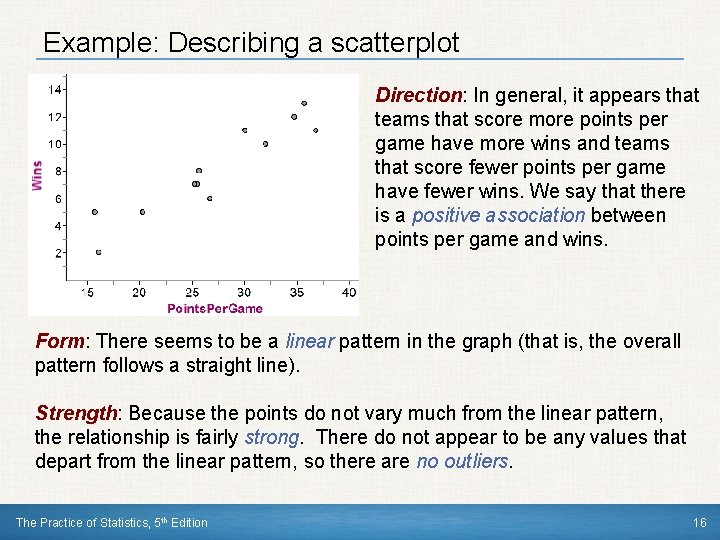 Example: Describing a scatterplot

14
12
10
8
6
4
2
Wins
15 20 25 30 35 40
PointsPerGame

Direction: In general, it appears that teams that score more points per game have more wins and teams that score fewer points per game have fewer wins. We say that there is a positive association between points per game and wins.

Form: There seems to be a linear pattern in the graph (that is, the overall pattern follows a straight line).

Strength: Because the points do not vary much from the linear pattern, the relationship is fairly strong. There do not appear to be any values that depart from the linear pattern, so there are no outliers.

The Practice of Statistics, 5$^{th}$ Edition

16